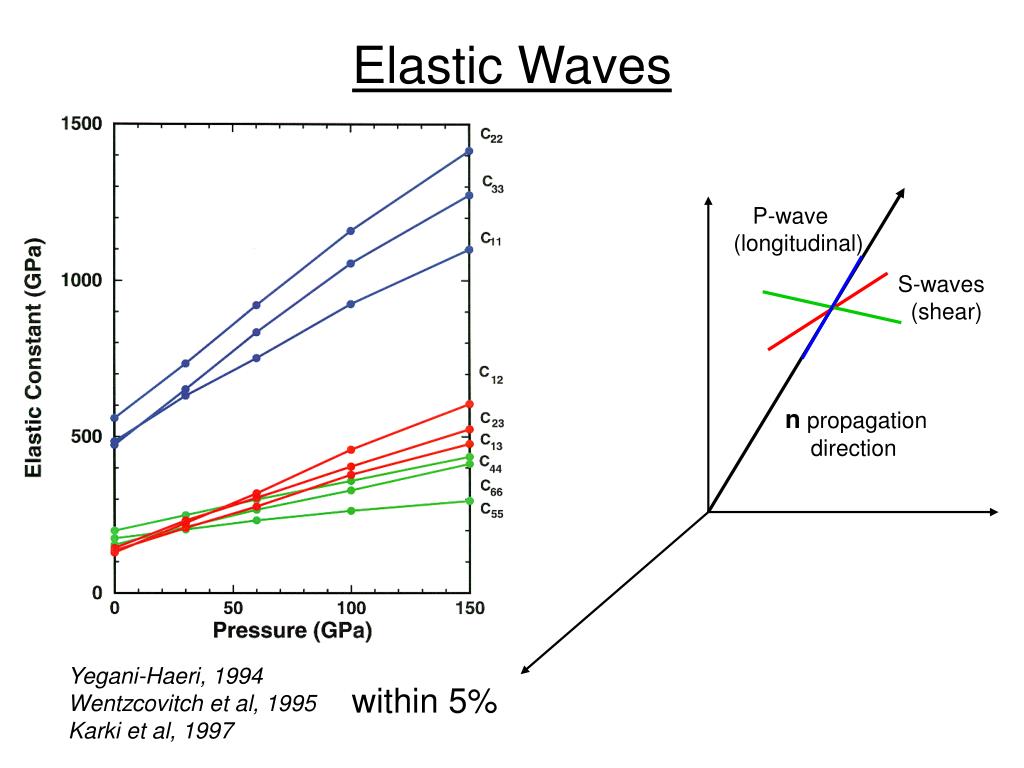 Elastic Waves

1500
1000
500
0
Elastic Constant (GPa)
0
50
100
150
Pressure (GPa)

$C_{22}$
$C_{33}$
$C_{11}$
$C_{12}$
$C_{23}$
$C_{13}$
$C_{44}$
$C_{66}$
$C_{55}$

P-wave
(longitudinal)
S-waves
(shear)
**n** propagation direction

Yegani-Haeri, 1994
Wentzcovitch et al, 1995
Karki et al, 1997

within 5%